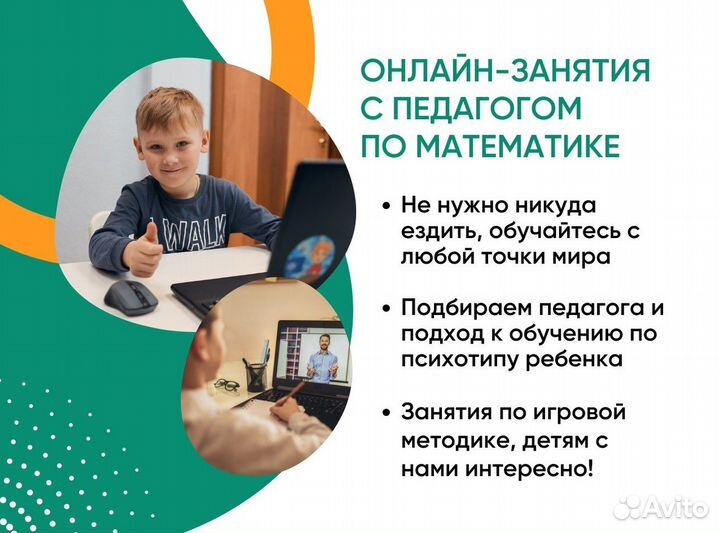 ОНЛАЙН-ЗАНЯТИЯ С ПЕДАГОГОМ ПО МАТЕМАТИКЕ

• Не нужно никуда ездить, обучайтесь с любой точки мира

• Подбираем педагога и подход к обучению по психотипу ребенка

• Занятия по игровой методике, детям с нами интересно!

WALK

Avito